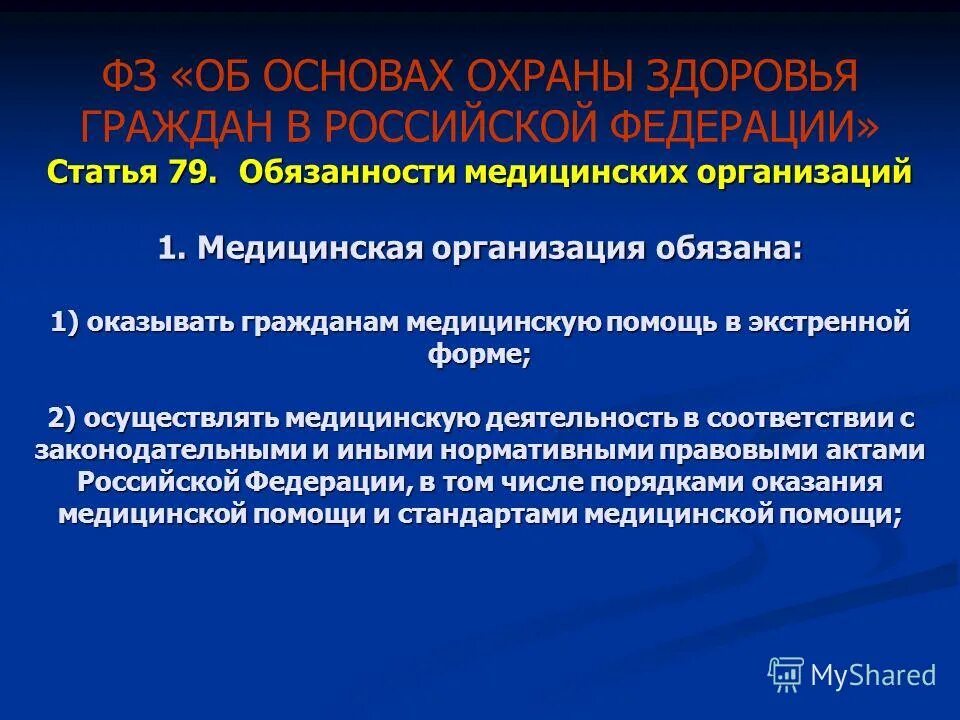 ФЗ «ОБ ОСНОВАХ ОХРАНЫ ЗДОРОВЬЯ ГРАЖДАН В РОССИЙСКОЙ ФЕДЕРАЦИИ»
Статья 79. Обязанности медицинских организаций

1. Медицинская организация обязана:

1) оказывать гражданам медицинскую помощь в экстренной форме;

2) осуществлять медицинскую деятельность в соответствии с законодательными и иными нормативными правовыми актами Российской Федерации, в том числе порядками оказания медицинской помощи и стандартами медицинской помощи;

MyShared